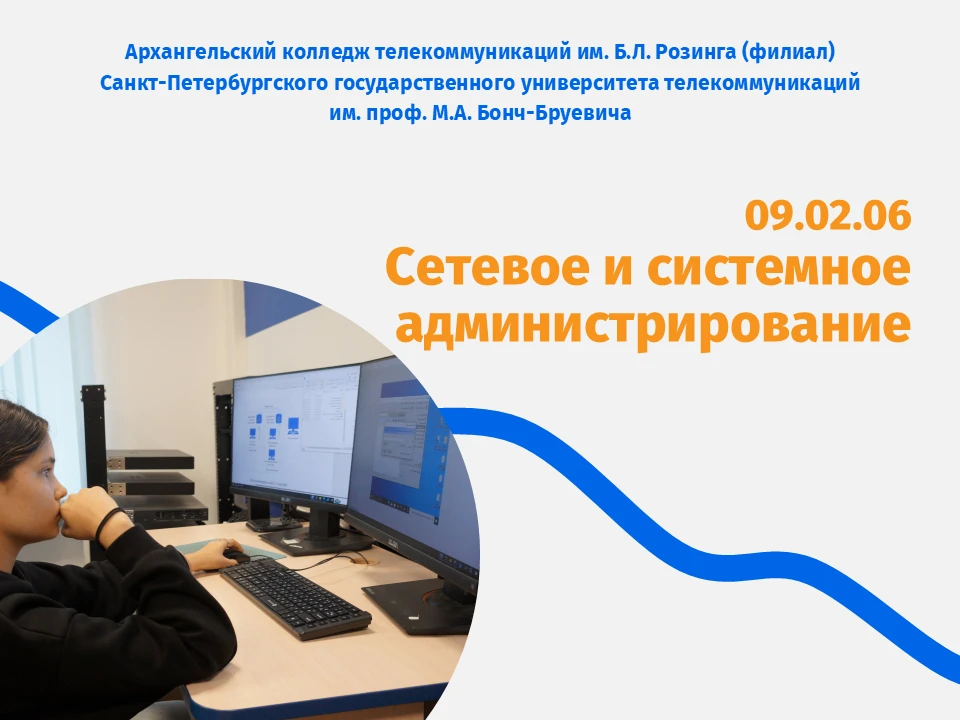 Архангельский колледж телекоммуникаций им. Б.Л. Розинга (филиал) Санкт-Петербургского государственного университета телекоммуникаций им. проф. М.А. Бонч-Бруевича

09.02.06
Сетевое и системное администрирование